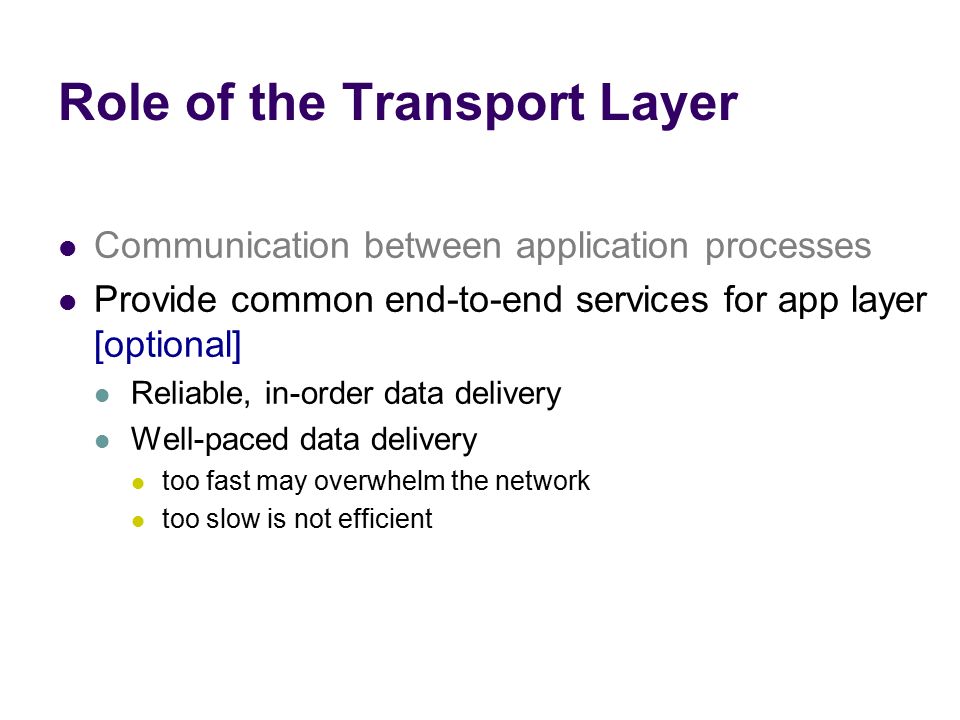 Role of the Transport Layer

- Communication between application processes
- Provide common end-to-end services for app layer [optional]
  - Reliable, in-order data delivery
  - Well-paced data delivery
    - too fast may overwhelm the network
    - too slow is not efficient